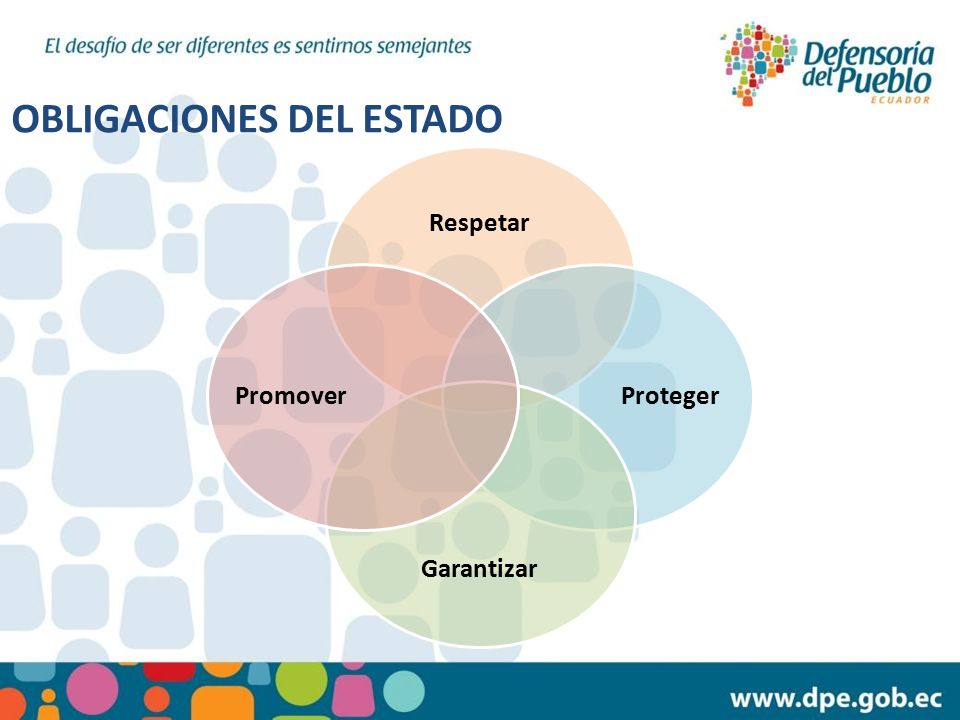 El desafío de ser diferentes es sentirnos semejantes

Defensoría del Pueblo
ECUADOR

OBLIGACIONES DEL ESTADO

Respetar

Promover

Proteger

Garantizar

www.dpe.gob.ec